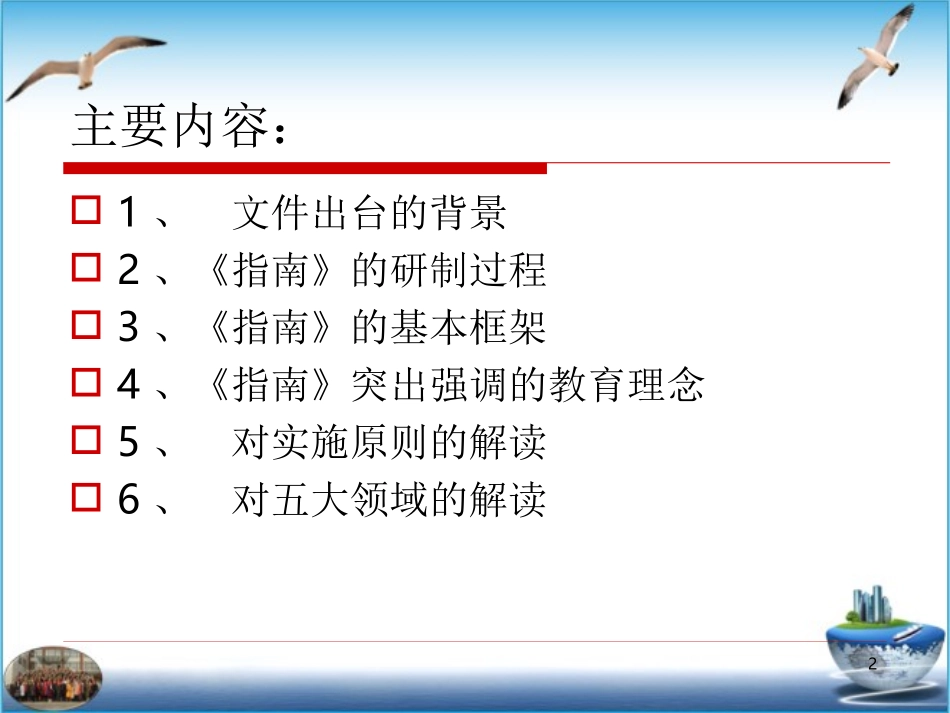 主要内容：

1、 文件出台的背景
2、《指南》的研制过程
3、《指南》的基本框架
4、《指南》突出强调的教育理念
5、 对实施原则的解读
6、 对五大领域的解读

2